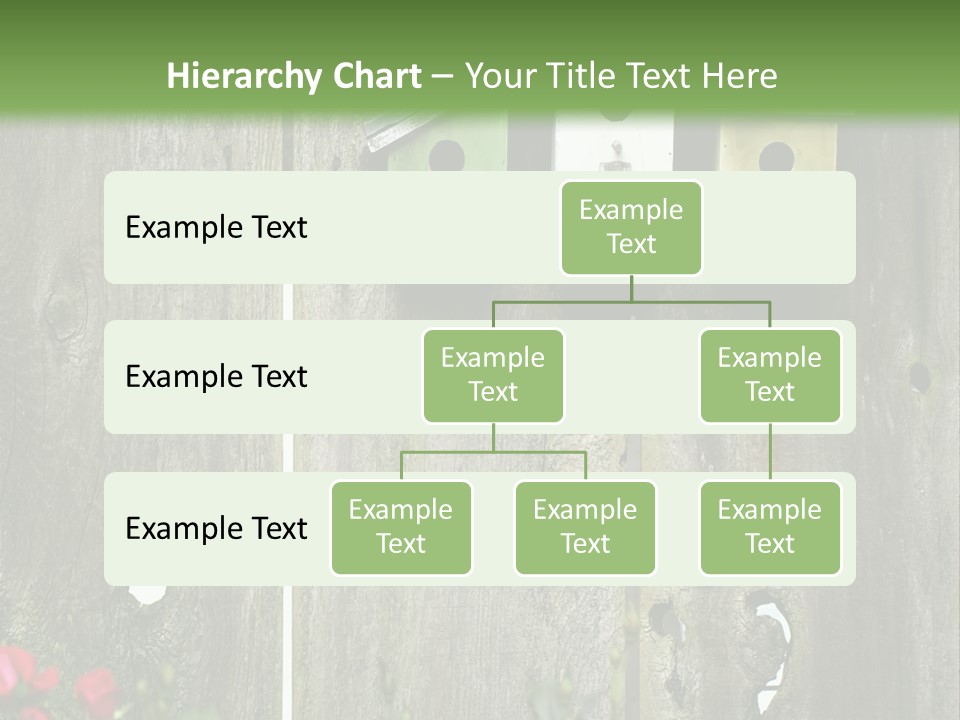 Hierarchy Chart – Your Title Text Here

Example Text

Example Text

Example Text

Example Text

Example Text

Example Text

Example Text

Example Text

Example Text